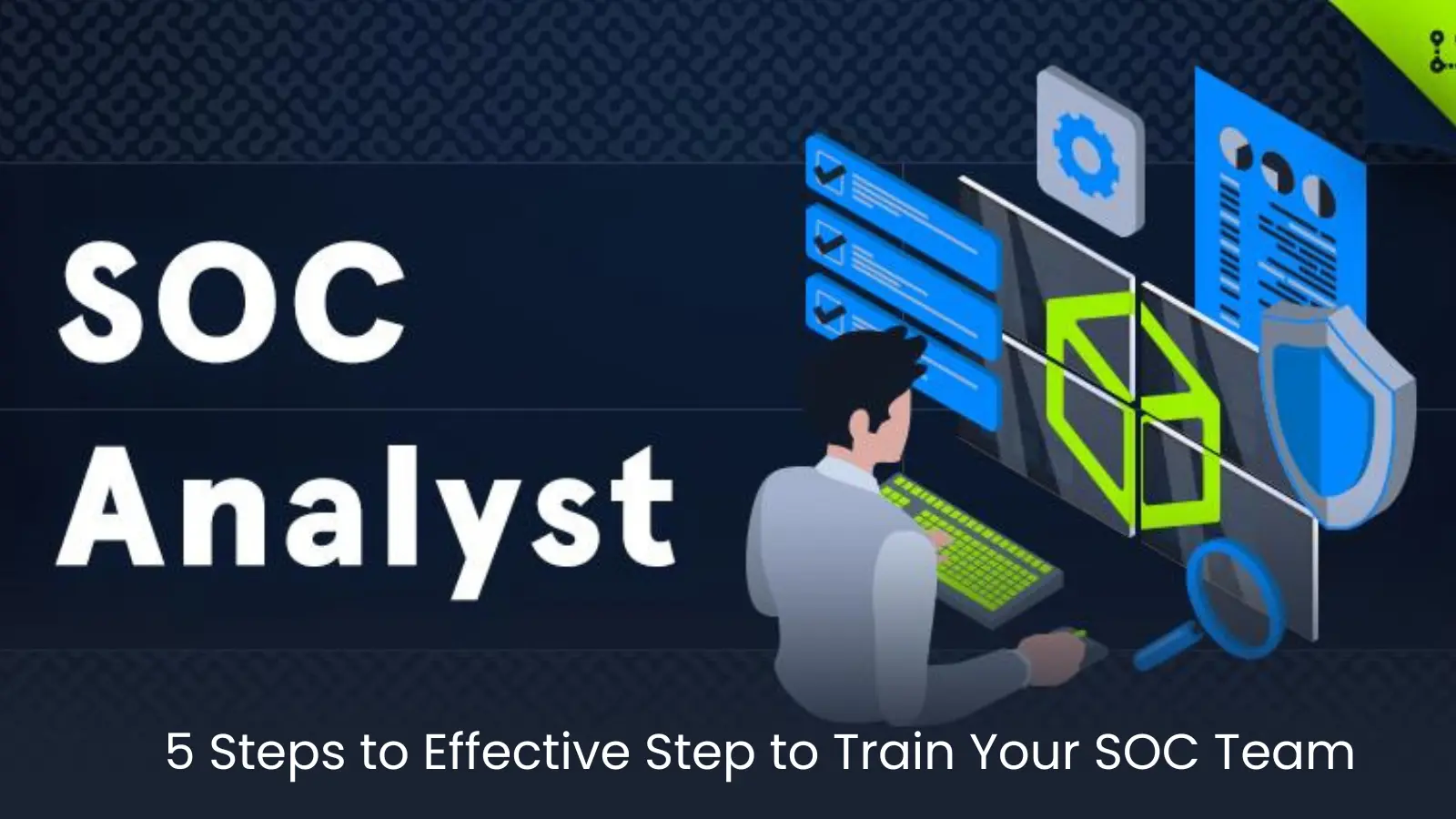 SOC
Analyst

5 Steps to Effective Step to Train Your SOC Team